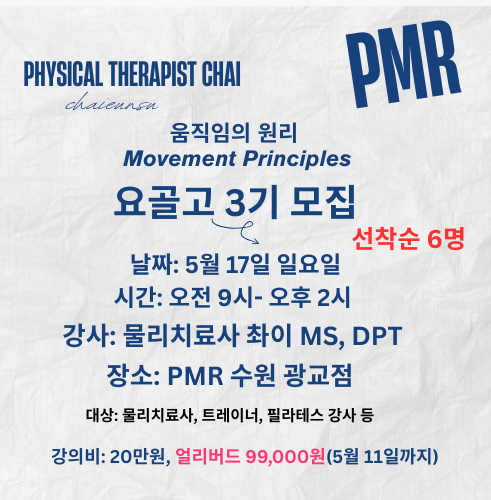 PHYSICAL THERAPIST CHAI
chaieunsu

PMR

움직임의 원리
Movement Principles

요골고 3기 모집

선착순 6명

날짜: 5월 17일 일요일
시간: 오전 9시- 오후 2시
강사: 물리치료사 촤이 MS, DPT
장소: PMR 수원 광교점

대상: 물리치료사, 트레이너, 필라테스 강사 등

강의비: 20만원, 얼리버드 99,000원(5월 11일까지)